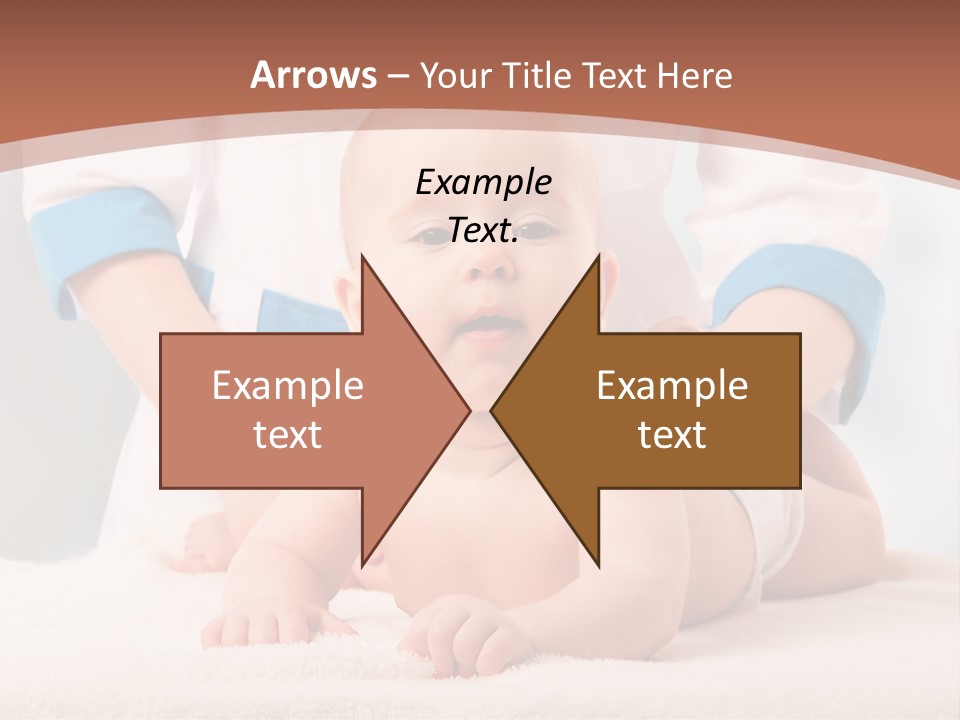 Arrows – Your Title Text Here

Example Text.

Example text

Example text